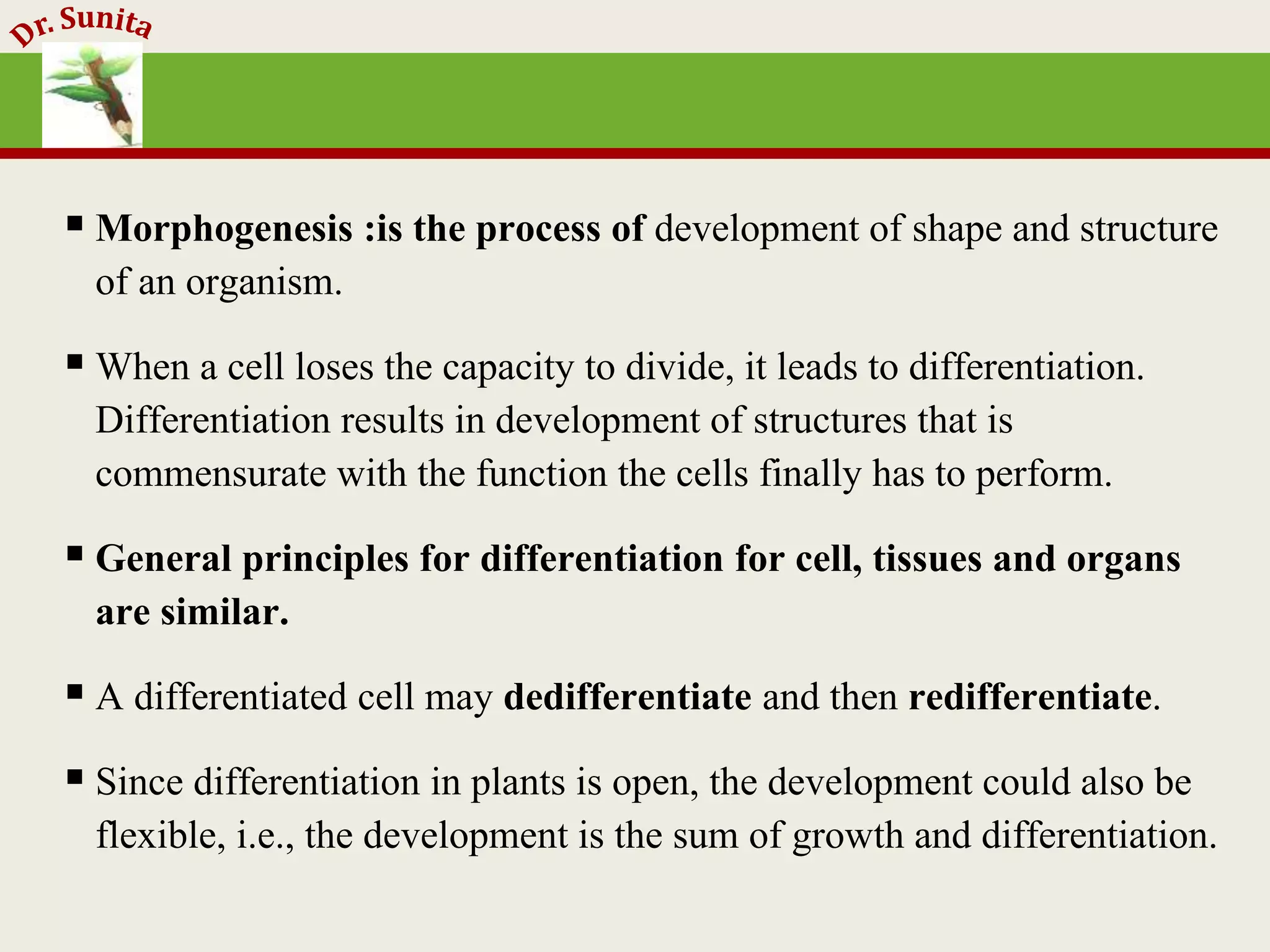 Dr. Sunita

▪ Morphogenesis :is the process of development of shape and structure of an organism.

▪ When a cell loses the capacity to divide, it leads to differentiation. Differentiation results in development of structures that is commensurate with the function the cells finally has to perform.

▪ General principles for differentiation for cell, tissues and organs are similar.

▪ A differentiated cell may dedifferentiate and then redifferentiate.

▪ Since differentiation in plants is open, the development could also be flexible, i.e., the development is the sum of growth and differentiation.